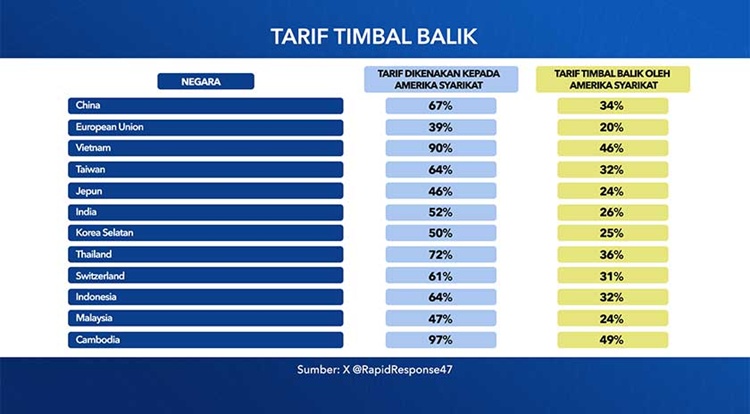 TARIF TIMBAL BALIK

| NEGARA | TARIF DIKENAKAN KEPADA AMERIKA SYARIKAT | TARIF TIMBAL BALIK OLEH AMERIKA SYARIKAT |
|---|---|---|
| China | 67% | 34% |
| European Union | 39% | 20% |
| Vietnam | 90% | 46% |
| Taiwan | 64% | 32% |
| Jepun | 46% | 24% |
| India | 52% | 26% |
| Korea Selatan | 50% | 25% |
| Thailand | 72% | 36% |
| Switzerland | 61% | 31% |
| Indonesia | 64% | 32% |
| Malaysia | 47% | 24% |
| Cambodia | 97% | 49% |

Sumber: X @RapidResponse47